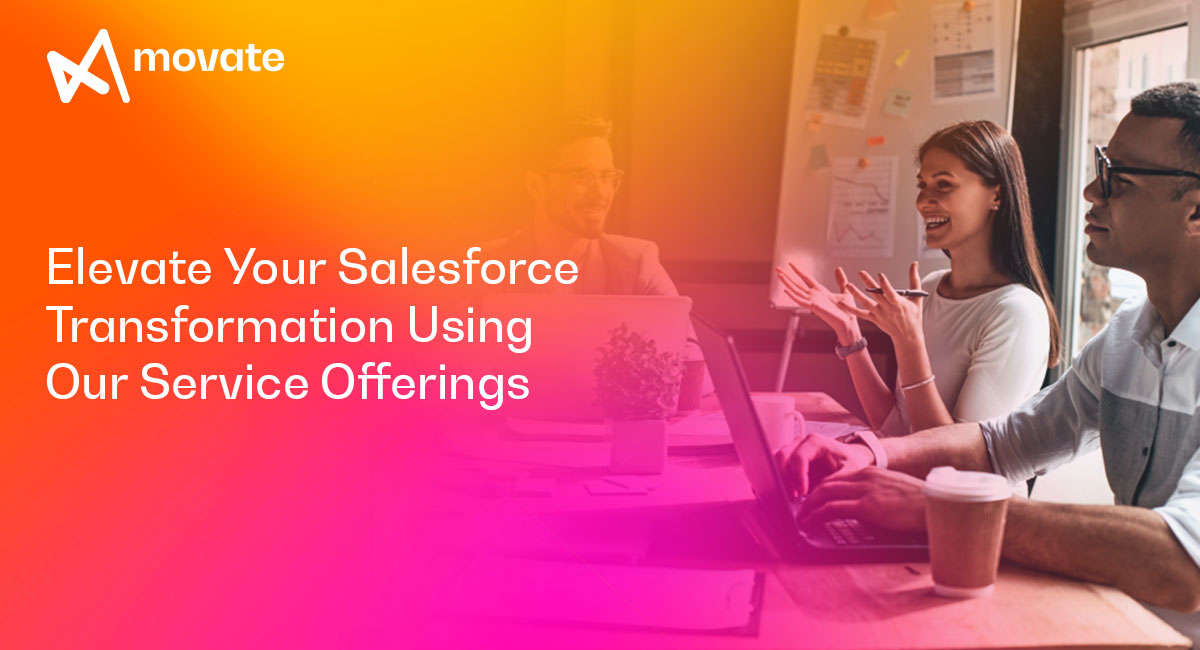 movate

Elevate Your Salesforce Transformation Using Our Service Offerings